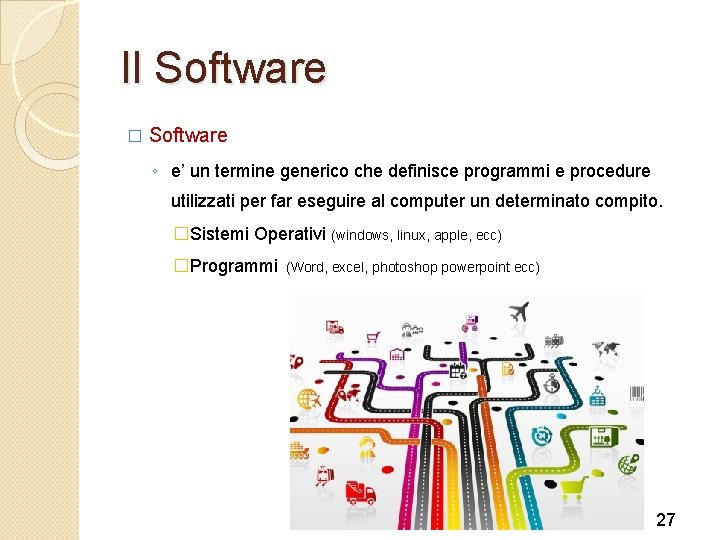 Il Software

□ Software

◦ e' un termine generico che definisce programmi e procedure utilizzati per far eseguire al computer un determinato compito.

□Sistemi Operativi (windows, linux, apple, ecc)

□Programmi (Word, excel, photoshop powerpoint ecc)

27